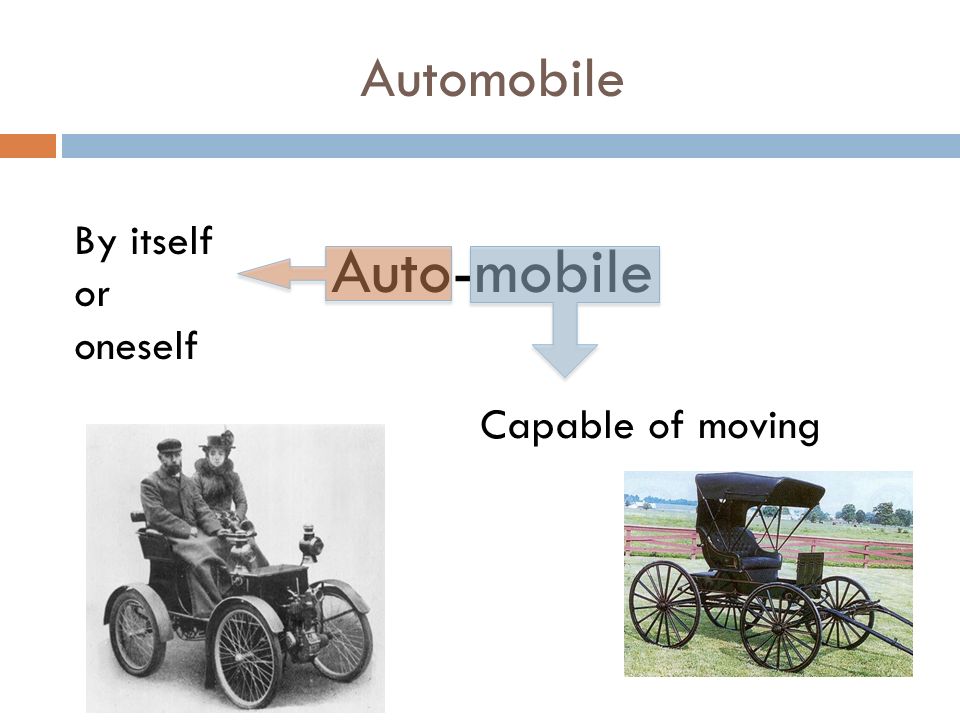 Automobile

By itself or oneself

Auto-mobile

Capable of moving